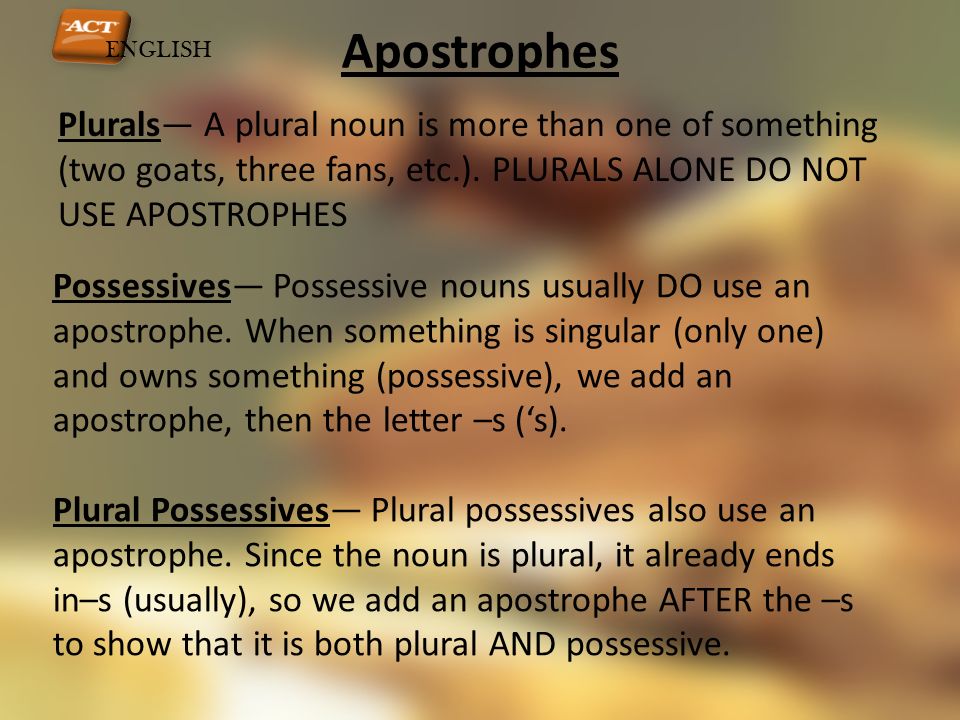 ACT
ENGLISH

Apostrophes

Plurals— A plural noun is more than one of something (two goats, three fans, etc.). PLURALS ALONE DO NOT USE APOSTROPHES

Possessives— Possessive nouns usually DO use an apostrophe. When something is singular (only one) and owns something (possessive), we add an apostrophe, then the letter –s (‘s).

Plural Possessives— Plural possessives also use an apostrophe. Since the noun is plural, it already ends in–s (usually), so we add an apostrophe AFTER the –s to show that it is both plural AND possessive.